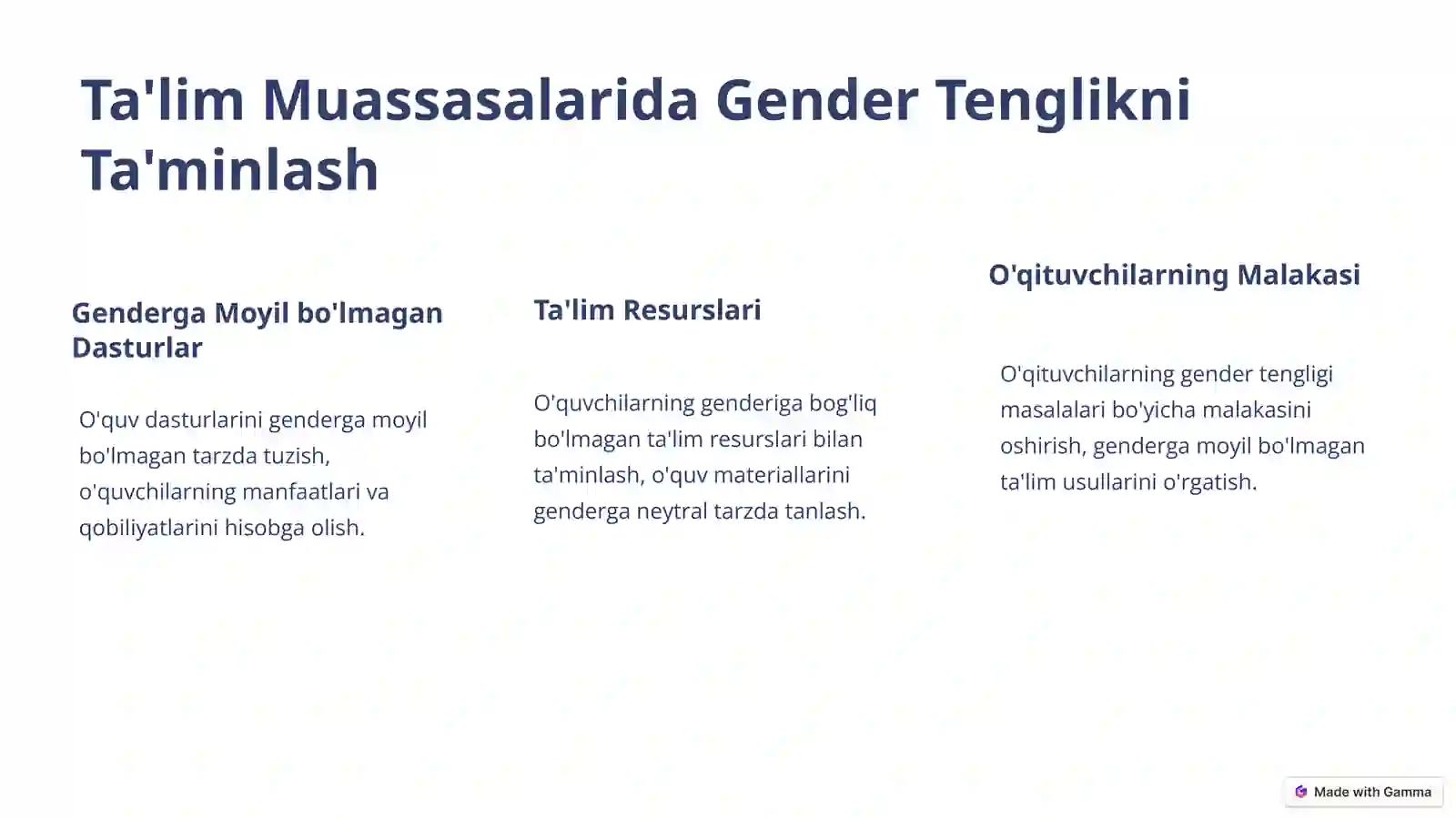 Ta'lim Muassasalarida Gender Tenglikni Ta'minlash

Genderga Moyil bo'lmagan Dasturlar

O'quv dasturlarini genderga moyil bo'lmagan tarzda tuzish, o'quvchilarning manfaatlari va qobiliyatlarini hisobga olish.

Ta'lim Resurslari

O'quvchilarning genderiga bog'liq bo'lmagan ta'lim resurslari bilan ta'minlash, o'quv materiallarini genderga neytral tarzda tanlash.

O'qituvchilarning Malakasi

O'qituvchilarning gender tengligi masalalari bo'yicha malakasini oshirish, genderga moyil bo'lmagan ta'lim usullarini o'rgatish.

Made with Gamma